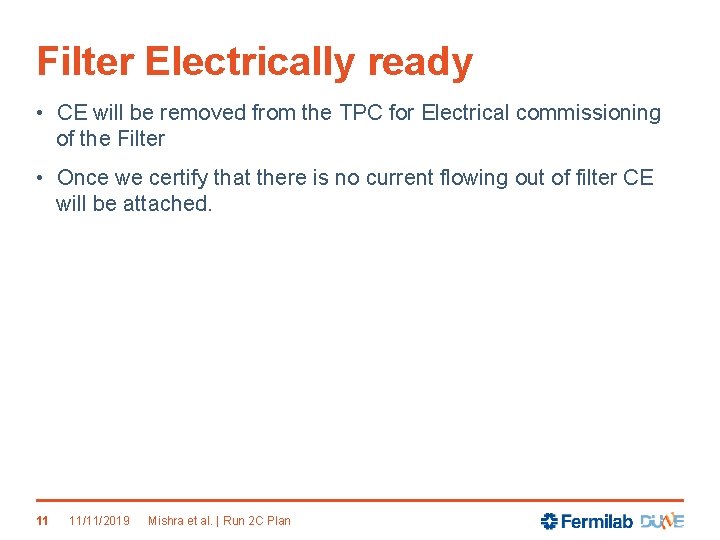 Filter Electrically ready

• CE will be removed from the TPC for Electrical commissioning of the Filter

• Once we certify that there is no current flowing out of filter CE will be attached.

11 11/11/2019 Mishra et al. | Run 2C Plan

Fermilab DUNE